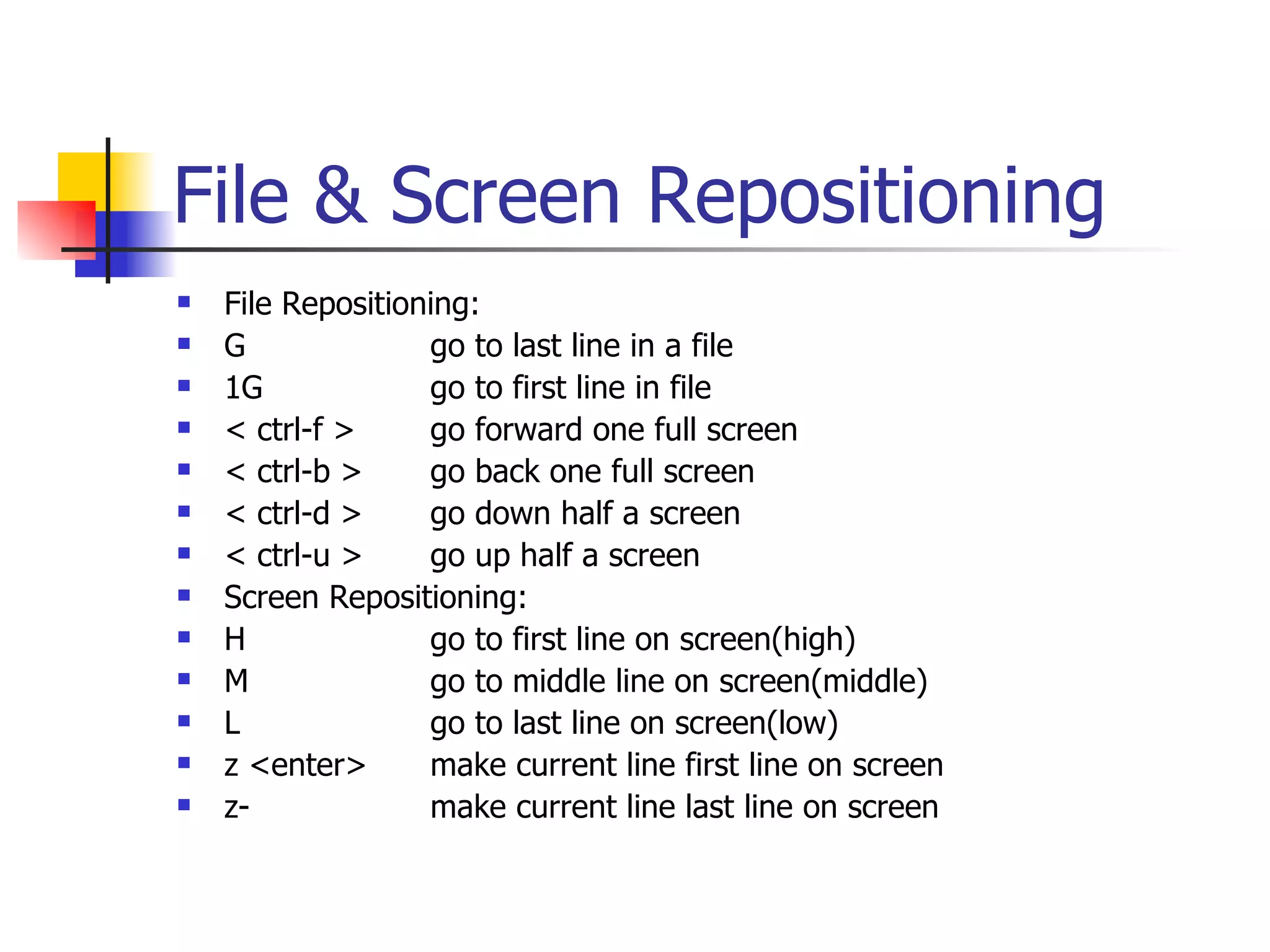 File & Screen Repositioning

- File Repositioning:
- G go to last line in a file
- 1G go to first line in file
- < ctrl-f > go forward one full screen
- < ctrl-b > go back one full screen
- < ctrl-d > go down half a screen
- < ctrl-u > go up half a screen
- Screen Repositioning:
- H go to first line on screen(high)
- M go to middle line on screen(middle)
- L go to last line on screen(low)
- z <enter> make current line first line on screen
- z- make current line last line on screen